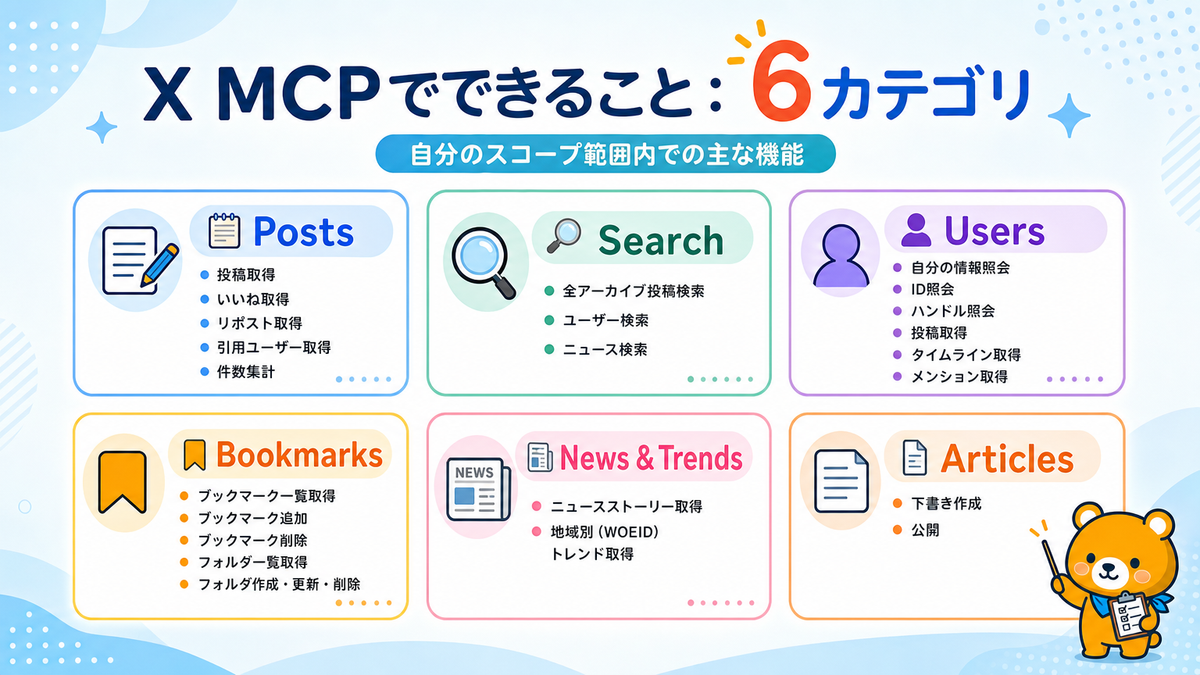 X MCPでできること：6カテゴリ

自分のスコープ範囲内での主な機能

Posts
- 投稿取得
- いいね取得
- リポスト取得
- 引用ユーザー取得
- 件数集計

Search
- 全アーカイブ投稿検索
- ユーザー検索
- ニュース検索

Users
- 自分の情報照会
- ID照会
- ハンドル照会
- 投稿取得
- タイムライン取得
- メンション取得

Bookmarks
- ブックマーク一覧取得
- ブックマーク追加
- ブックマーク削除
- フォルダ一覧取得
- フォルダ作成・更新・削除

NEWS

News & Trends
- ニュースストーリー取得
- 地域別（WOEID）トレンド取得

Articles
- 下書き作成
- 公開